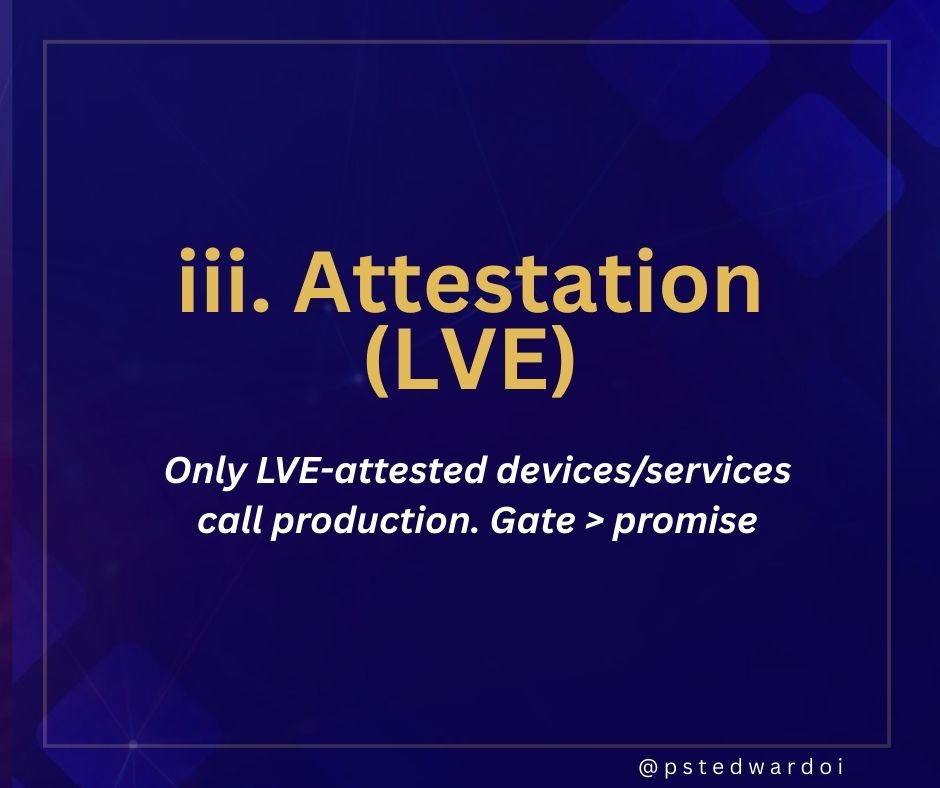 iii. Attestation (LVE)

Only LVE-attested devices/services call production. Gate > promise

@pstedwardoi